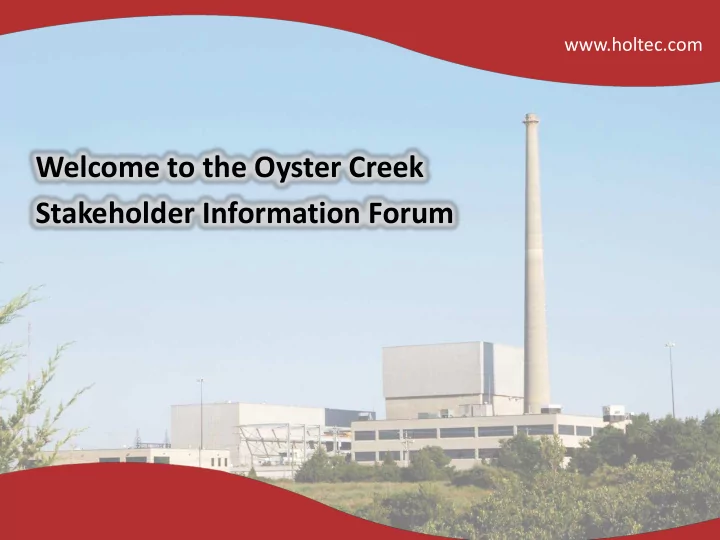 www.holtec.com

Welcome to the Oyster Creek Stakeholder Information Forum